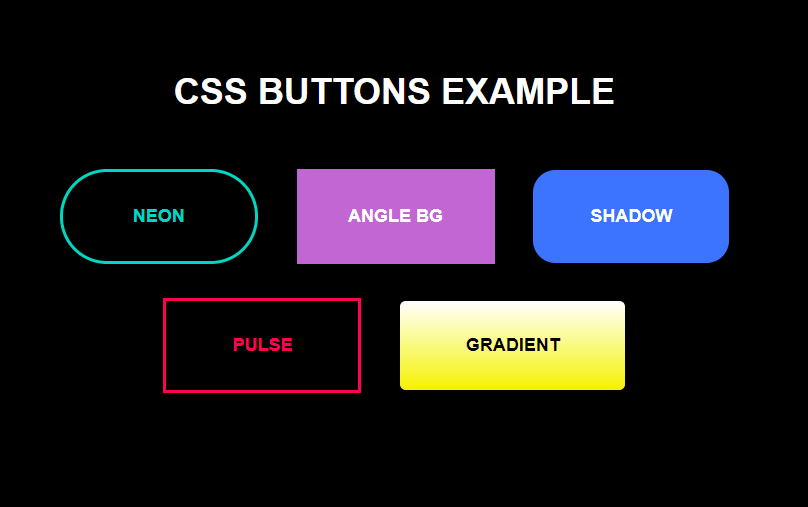 CSS BUTTONS EXAMPLE

NEON

ANGLE BG

SHADOW

PULSE

GRADIENT